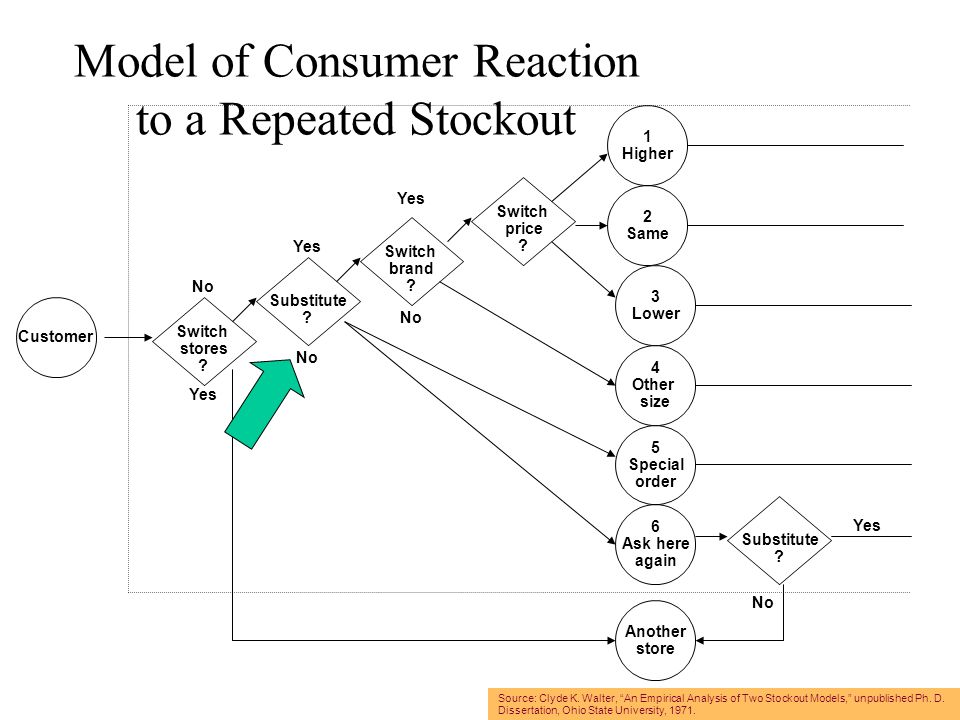 Model of Consumer Reaction to a Repeated Stockout

Customer

No

Switch stores ?

Yes

Yes

Substitute ?

No

Yes

Switch brand ?

No

Switch price ?

1 Higher

2 Same

3 Lower

4 Other size

5 Special order

6 Ask here again

Substitute ?

Yes

No

Another store

Source: Clyde K. Walter, "An Empirical Analysis of Two Stockout Models," unpublished Ph. D. Dissertation, Ohio State University, 1971.